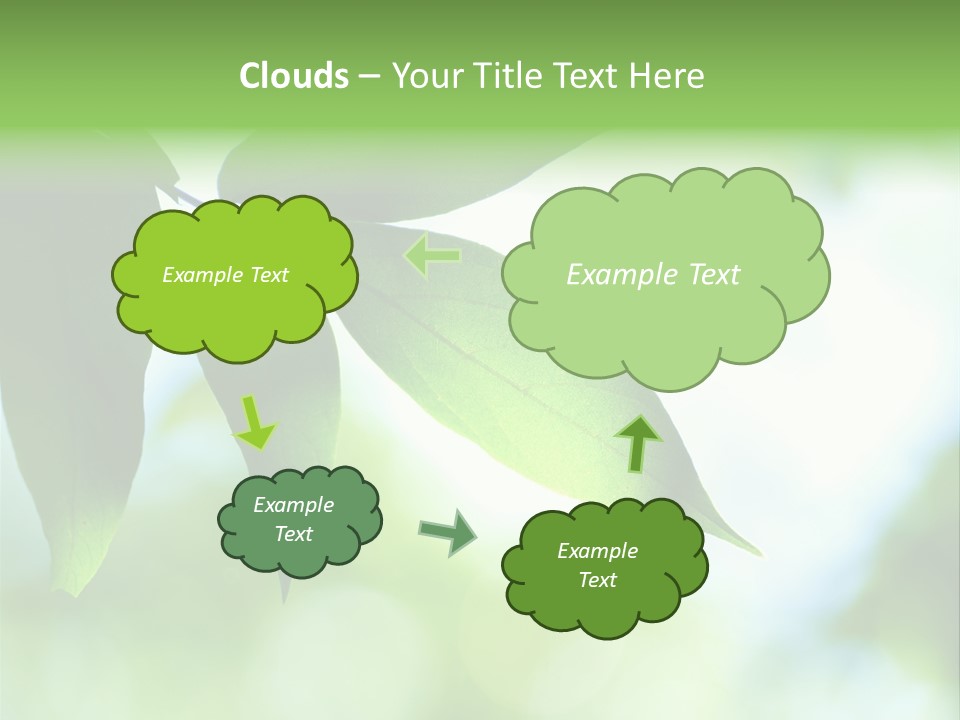 Clouds – Your Title Text Here

Example Text

Example Text

Example Text

Example Text